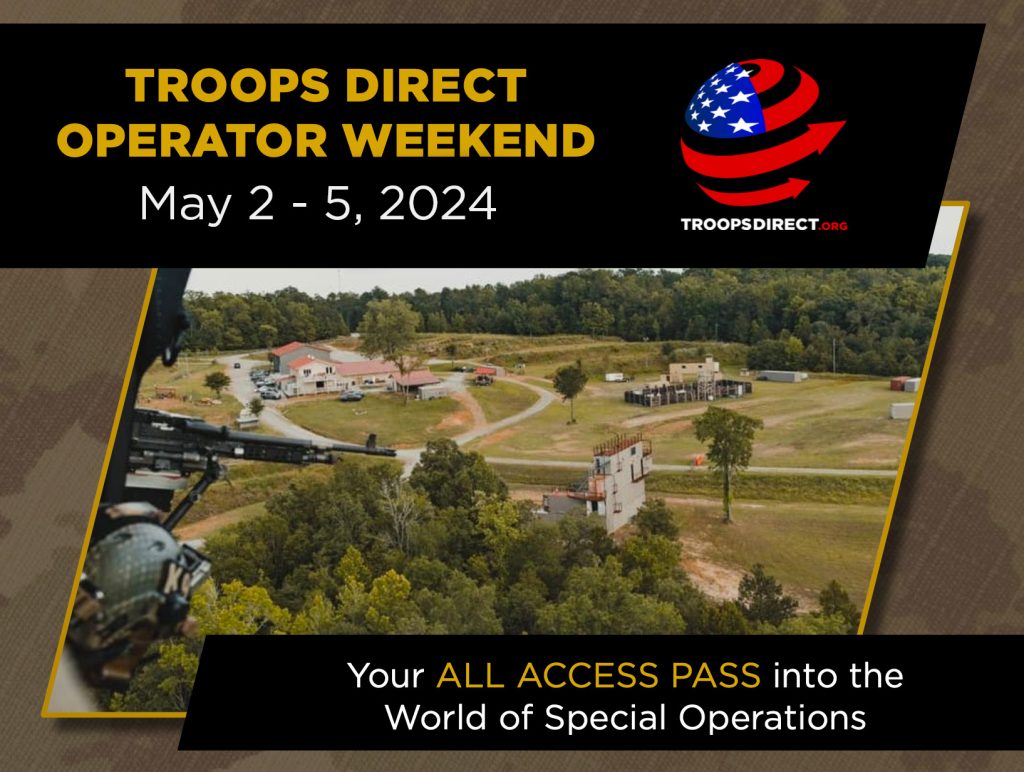 TROOPS DIRECT
OPERATOR WEEKEND
May 2 - 5, 2024

TROOPSDIRECT.ORG

Your ALL ACCESS PASS into the World of Special Operations